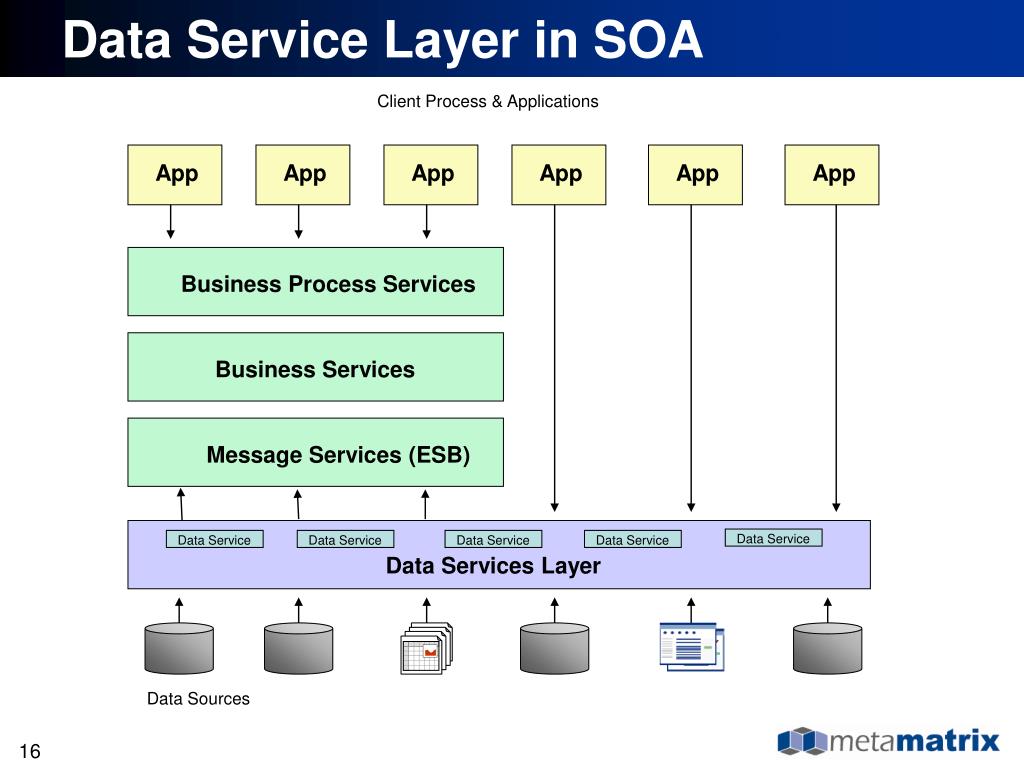 Data Service Layer in SOA

Client Process & Applications

App App App App App App

Business Process Services

Business Services

Message Services (ESB)

Data Service Data Service Data Service Data Service Data Service

Data Services Layer

Data Sources

16

metamatrix